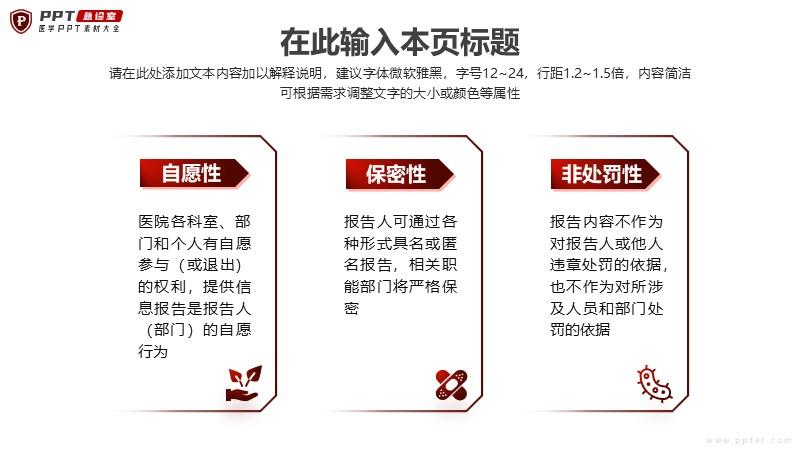 PPT 急诊室
医学PPT素材大全

在此输入本页标题

请在此处添加文本内容加以解释说明，建议字体微软雅黑，字号12~24，行距1.2~1.5倍，内容简洁可根据需求调整文字的大小或颜色等属性

自愿性

医院各科室、部门和个人有自愿参与（或退出）的权利，提供信息报告是报告人（部门）的自愿行为

保密性

报告人可通过各种形式具名或匿名报告，相关职能部门将严格保密

非处罚性

报告内容不作为对报告人或他人违章处罚的依据，也不作为对所涉及人员和部门处罚的依据

www.ppter.com